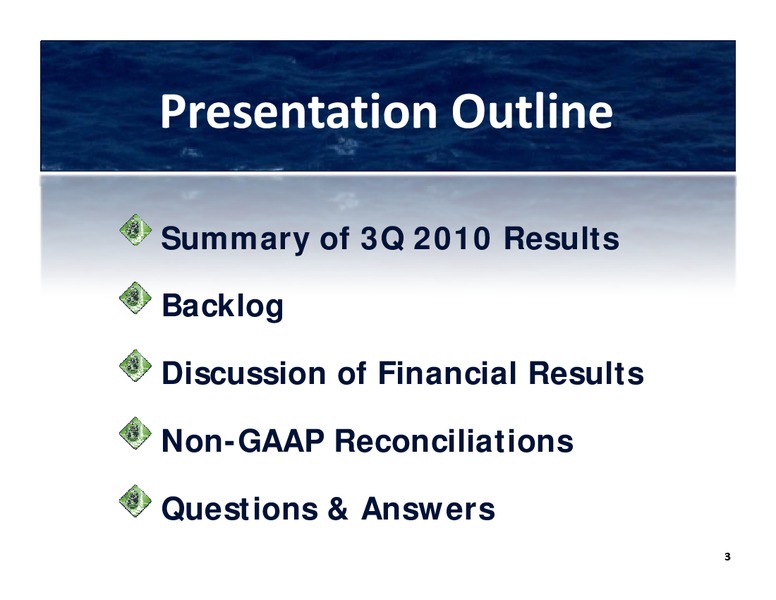 Presentation Outline

Summary of 3Q 2010 Results

Backlog

Discussion of Financial Results

Non-GAAP Reconciliations

Questions & Answers

3